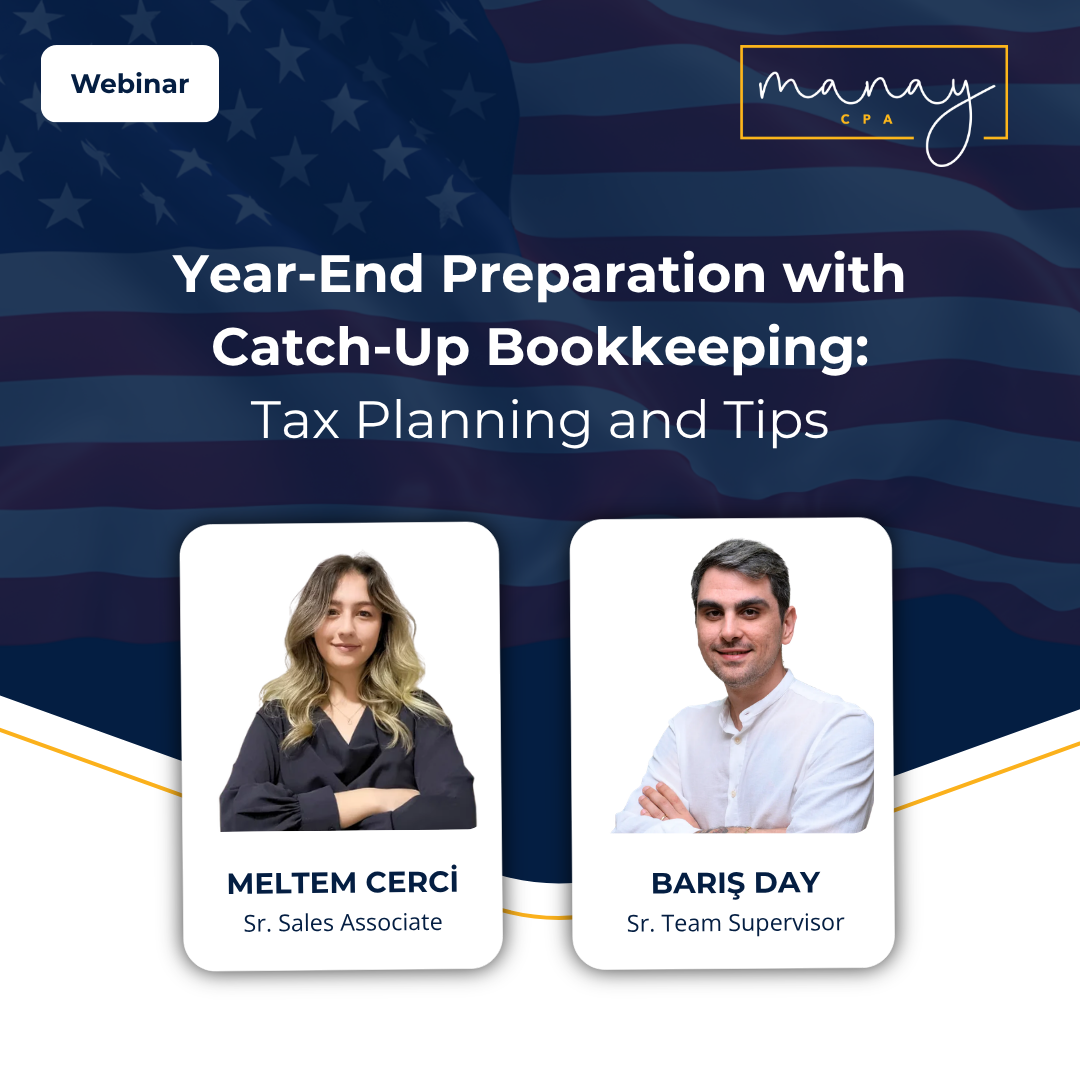 Webinar

manay
CPA

Year-End Preparation with Catch-Up Bookkeeping:
Tax Planning and Tips

MELTEM CERCİ
Sr. Sales Associate

BARIŞ DAY
Sr. Team Supervisor